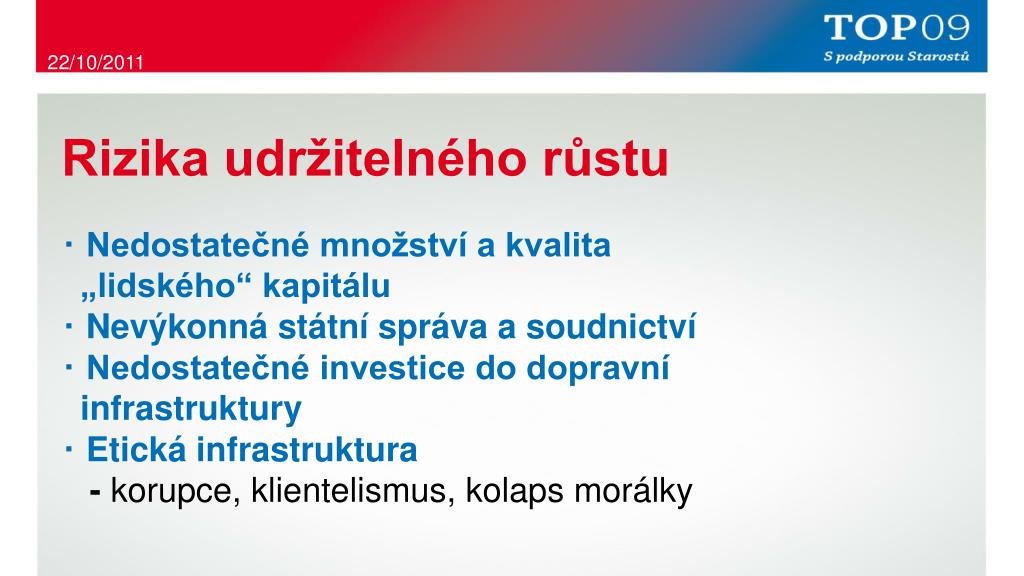 22/10/2011

TOP09
S podporou Starostů

Rizika udržitelného růstu

· Nedostatečné množství a kvalita „lidského“ kapitálu
· Nevýkonná státní správa a soudnictví
· Nedostatečné investice do dopravní infrastruktury
· Etická infrastruktura
- korupce, klientelismus, kolaps morálky